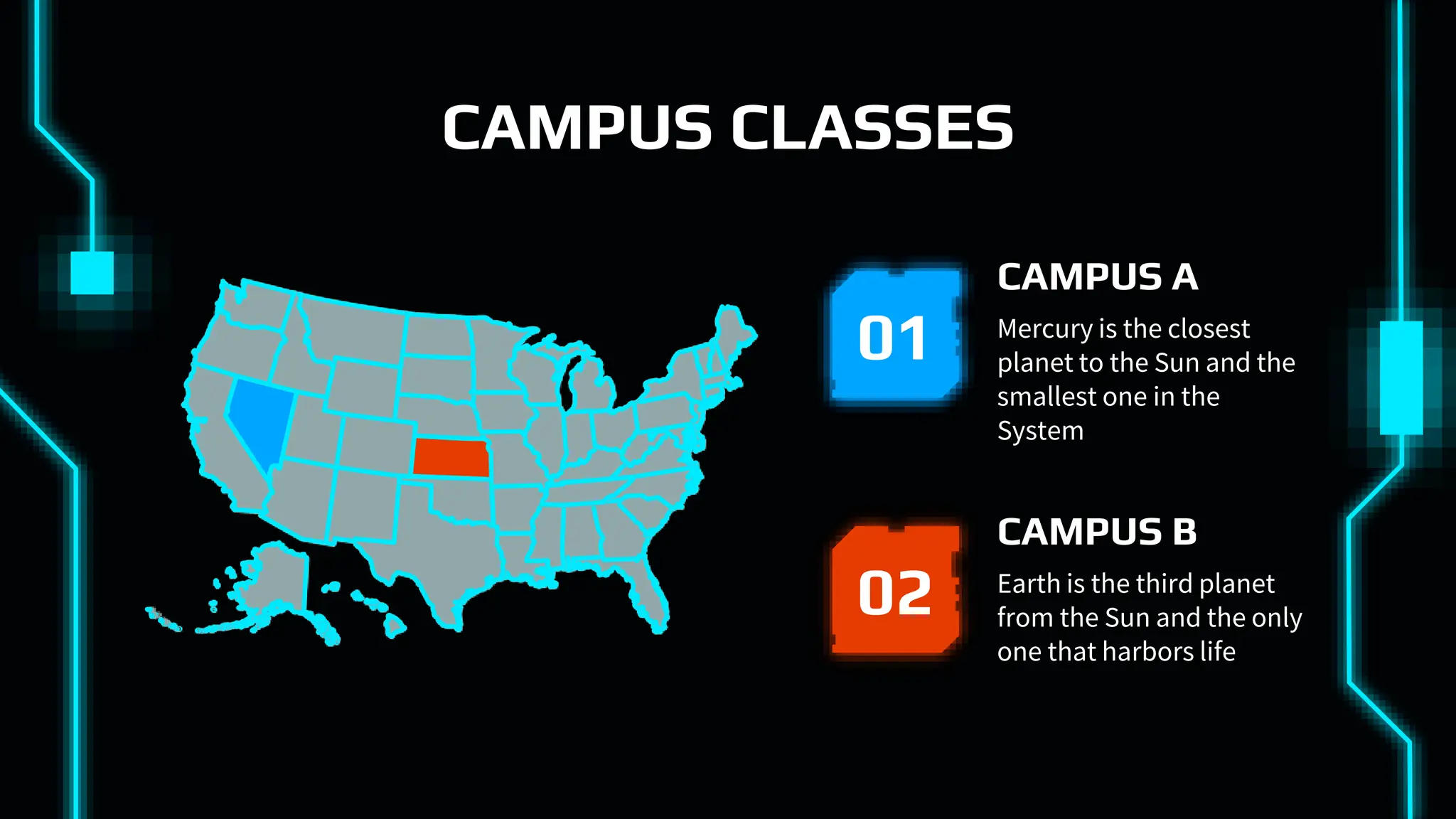 CAMPUS CLASSES

01

CAMPUS A

Mercury is the closest planet to the Sun and the smallest one in the System

02

CAMPUS B

Earth is the third planet from the Sun and the only one that harbors life